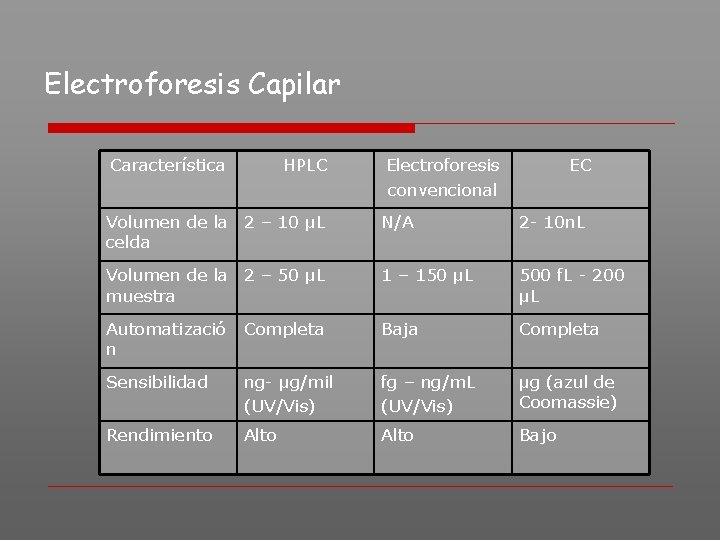 Electroforesis Capilar

| Característica | HPLC | Electroforesis convencional | EC |
|---|---|---|---|
| Volumen de la celda | 2 – 10 µL | N/A | 2- 10nL |
| Volumen de la muestra | 2 – 50 µL | 1 – 150 µL | 500 fL - 200 µL |
| Automatización | Completa | Baja | Completa |
| Sensibilidad | ng- µg/mil (UV/Vis) | fg – ng/mL (UV/Vis) | µg (azul de Coomassie) |
| Rendimiento | Alto | Alto | Bajo |